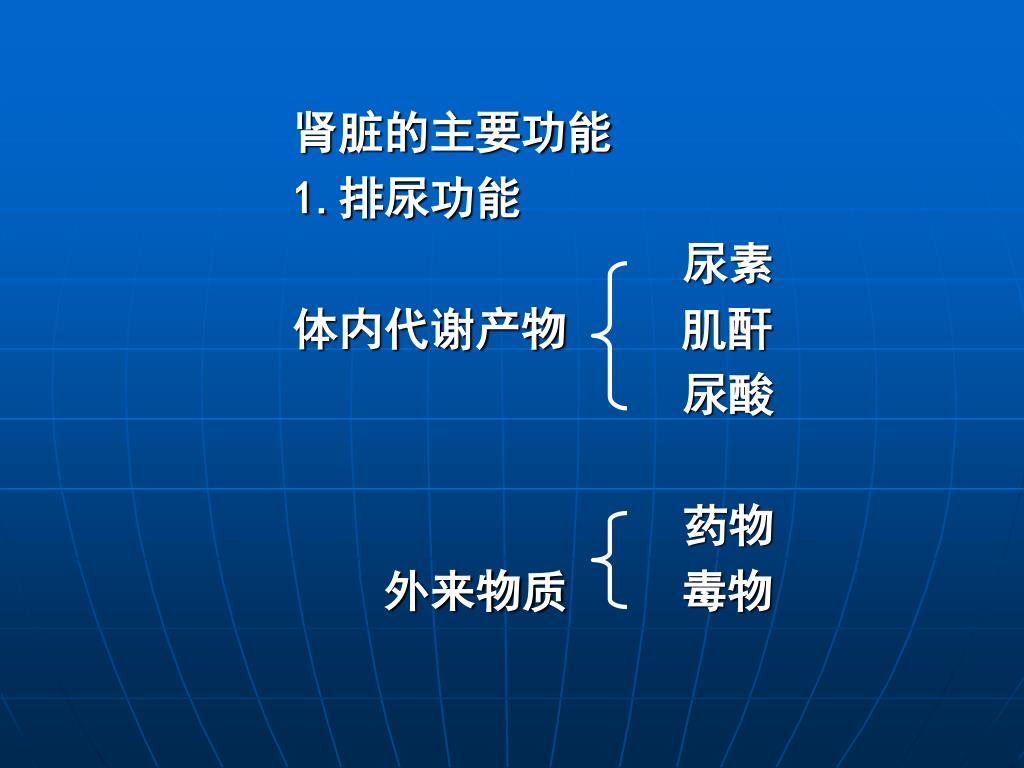 肾脏的主要功能

1. 排尿功能

体内代谢产物 尿素 肌酐 尿酸

外来物质 药物 毒物